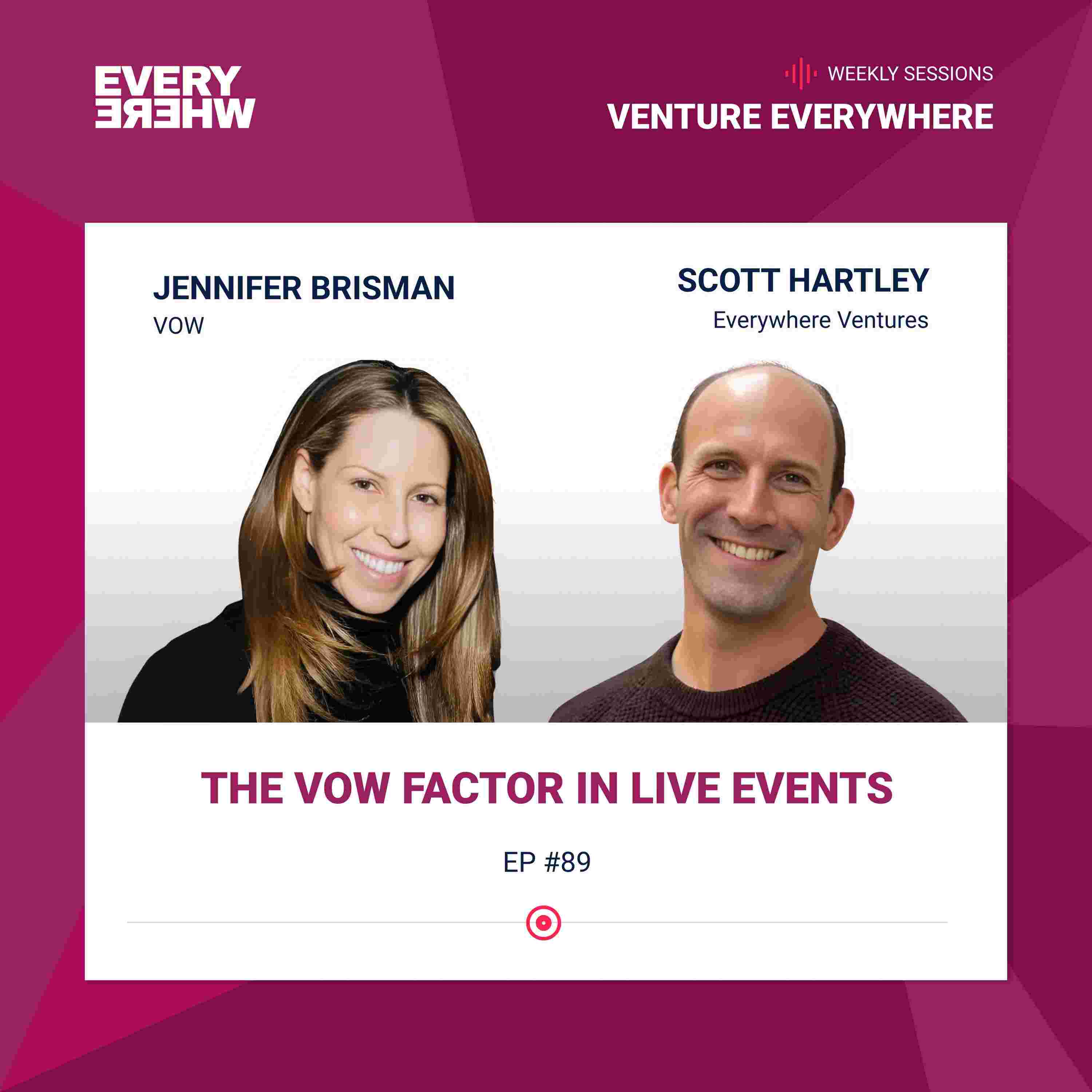 EVERY
WHERE

WEEKLY SESSIONS
VENTURE EVERYWHERE

JENNIFER BRISMAN
VOW

SCOTT HARTLEY
Everywhere Ventures

THE VOW FACTOR IN LIVE EVENTS

EP #89